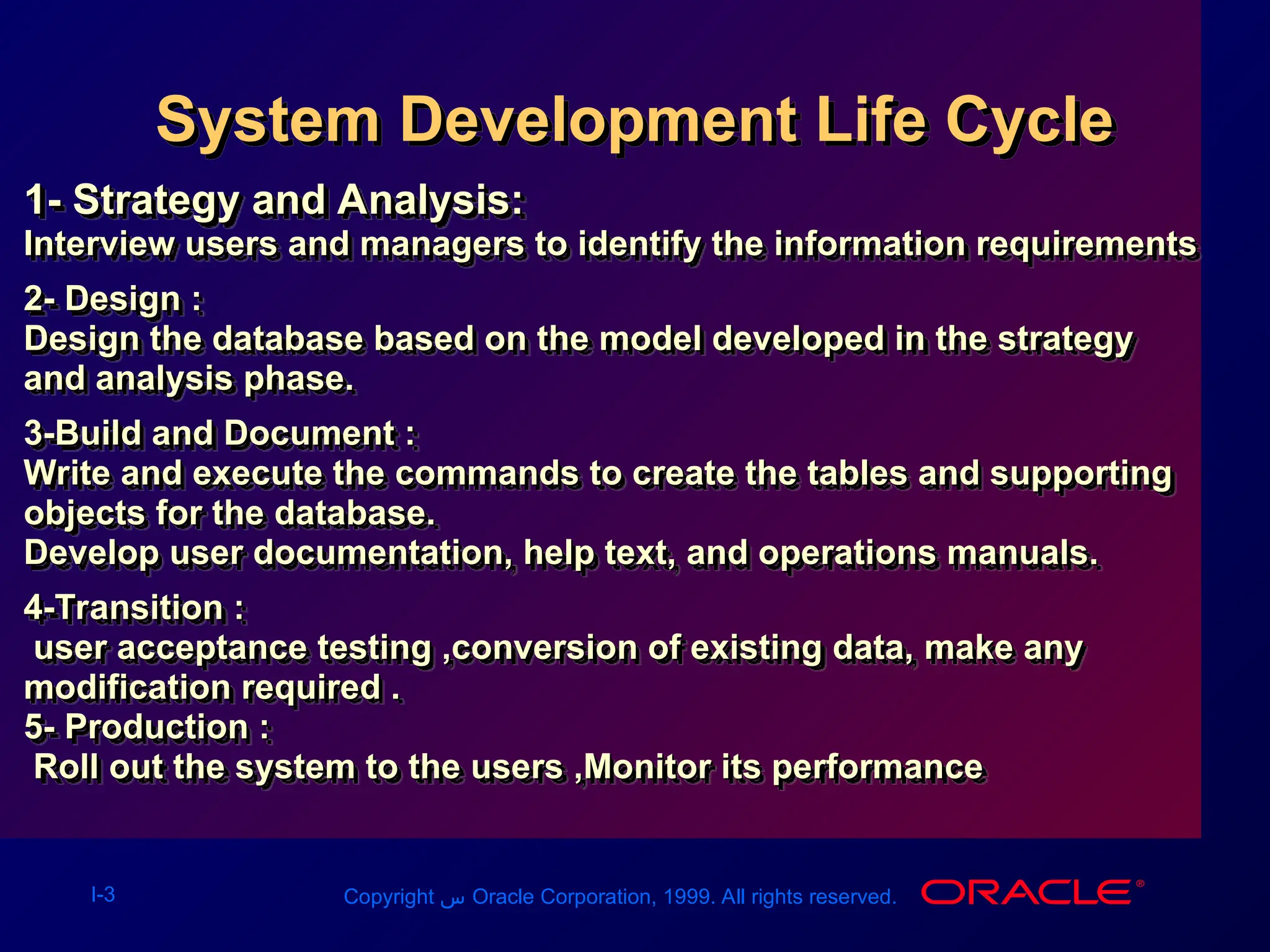 System Development Life Cycle

1- Strategy and Analysis:
Interview users and managers to identify the information requirements

2- Design :
Design the database based on the model developed in the strategy and analysis phase.

3-Build and Document :
Write and execute the commands to create the tables and supporting objects for the database.
Develop user documentation, help text, and operations manuals.

4-Transition :
user acceptance testing ,conversion of existing data, make any modification required .
5- Production :
Roll out the system to the users ,Monitor its performance

I-3

Copyright س Oracle Corporation, 1999. All rights reserved.

ORACLE®